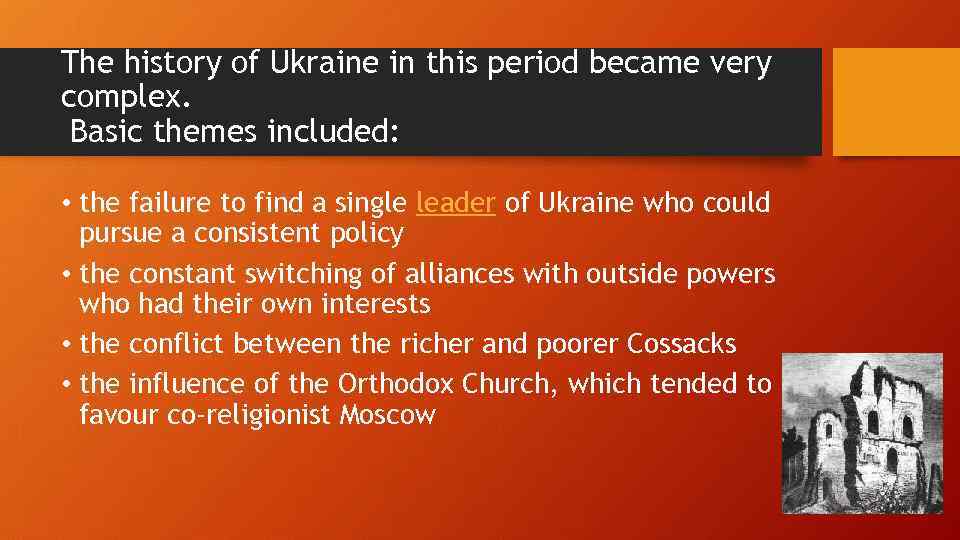 The history of Ukraine in this period became very complex.
Basic themes included:

• the failure to find a single leader of Ukraine who could pursue a consistent policy
• the constant switching of alliances with outside powers who had their own interests
• the conflict between the richer and poorer Cossacks
• the influence of the Orthodox Church, which tended to favour co-religionist Moscow